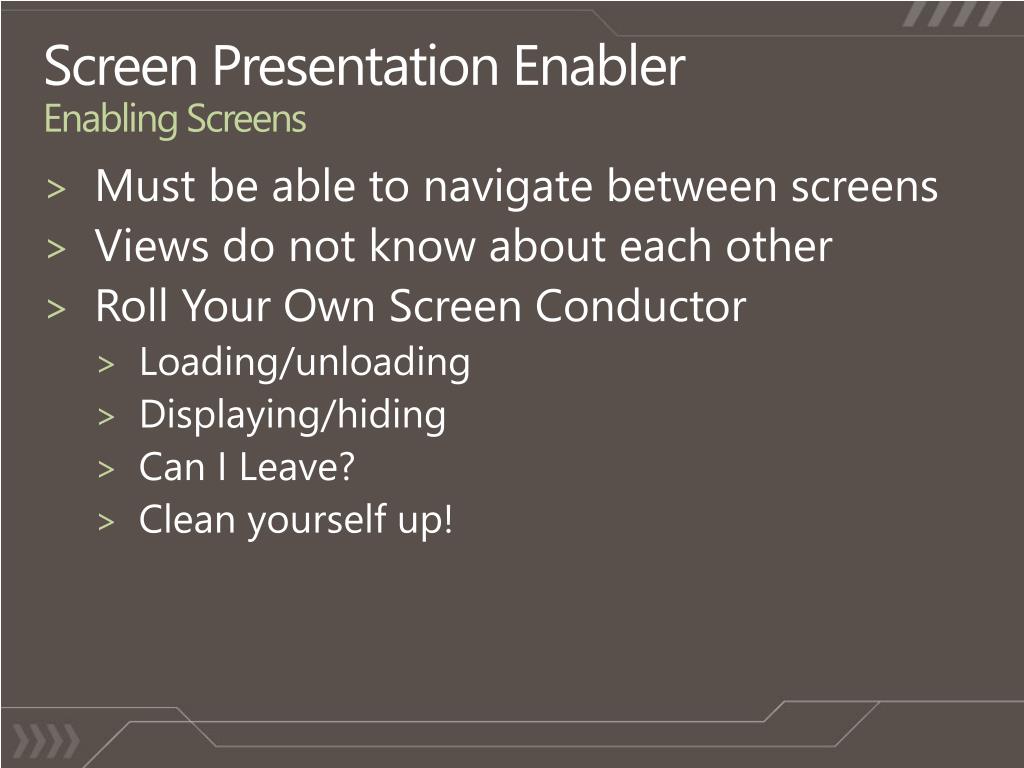 Screen Presentation Enabler
Enabling Screens

> Must be able to navigate between screens
> Views do not know about each other
> Roll Your Own Screen Conductor
> Loading/unloading
> Displaying/hiding
> Can I Leave?
> Clean yourself up!